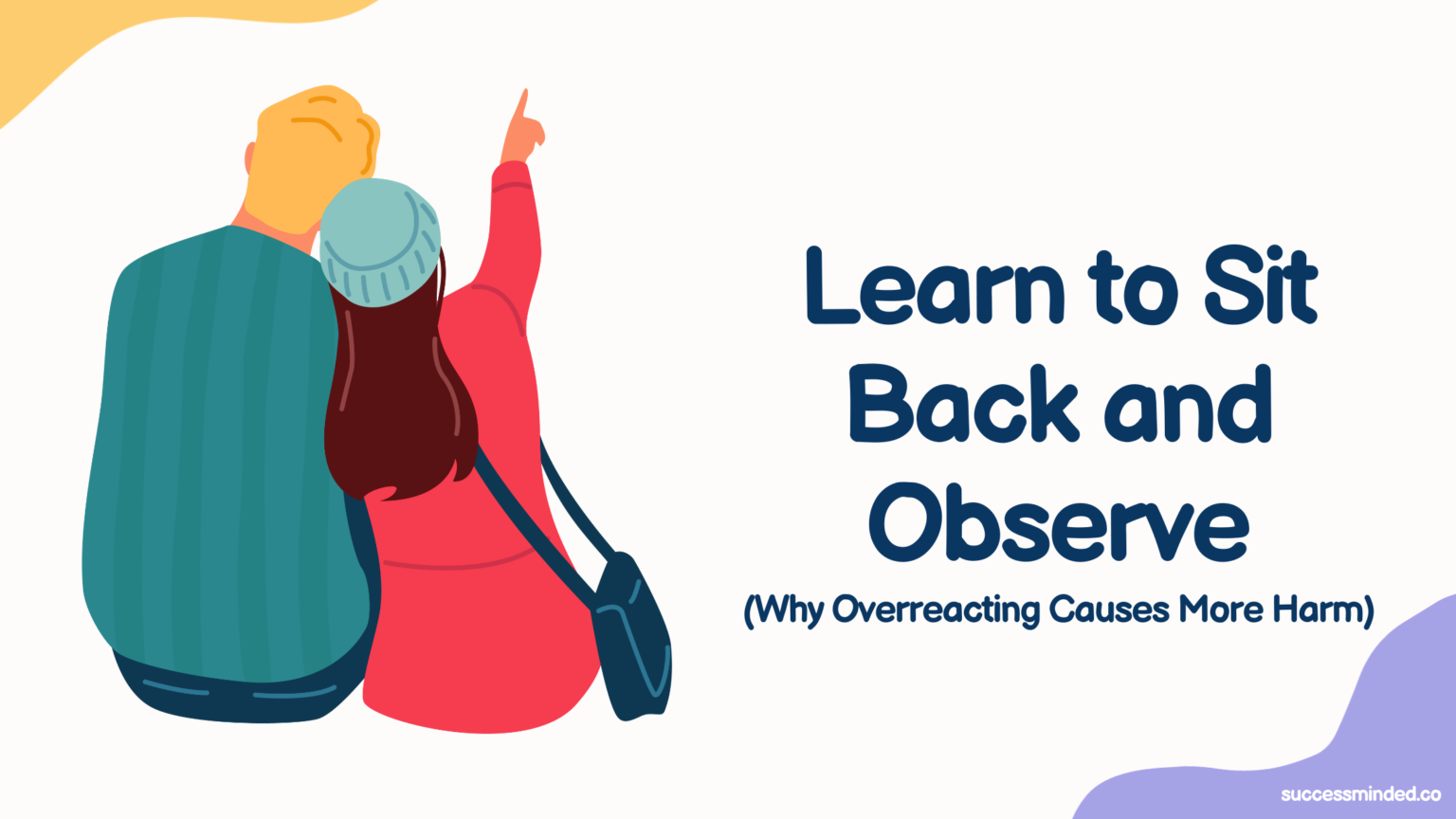 Learn to Sit Back and Observe

(Why Overreacting Causes More Harm)

successminded.co